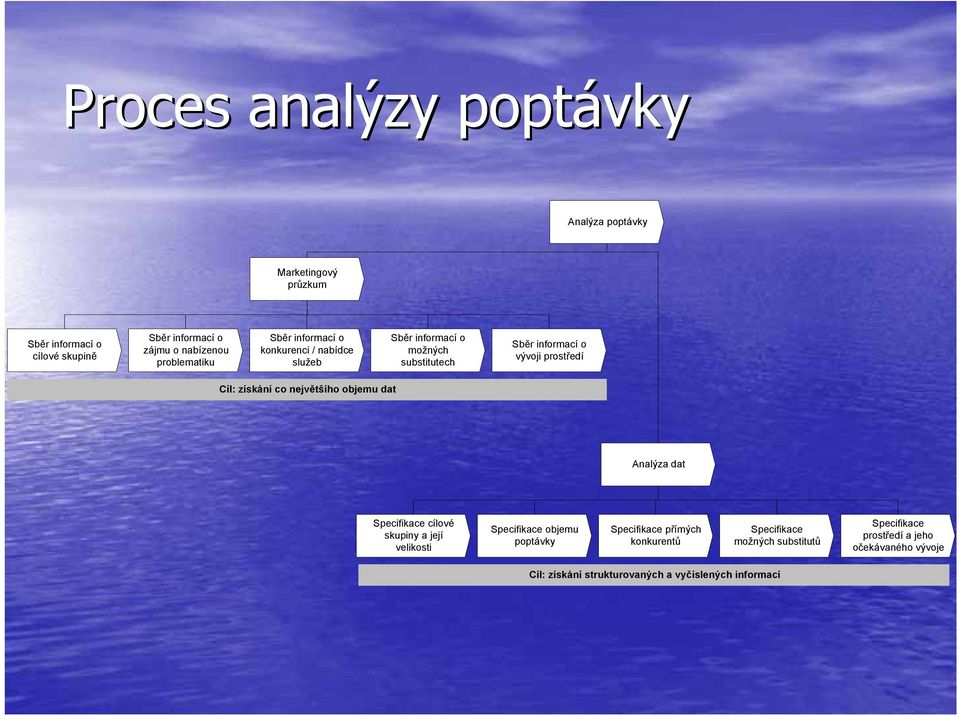 Proces analýzy poptávky

Analýza poptávky

Marketingový průzkum

Sběr informací o cílové skupině

Sběr informací o zájmu o nabízenou problematiku

Sběr informací o konkurenci / nabídce služeb

Sběr informací o možných substitutech

Sběr informací o vývoji prostředí

Cíl: získání co největšího objemu dat

Analýza dat

Specifikace cílové skupiny a její velikosti

Specifikace objemu poptávky

Specifikace přímých konkurentů

Specifikace možných substitutů

Specifikace prostředí a jeho očekávaného vývoje

Cíl: získání strukturovaných a vyčíslených informací